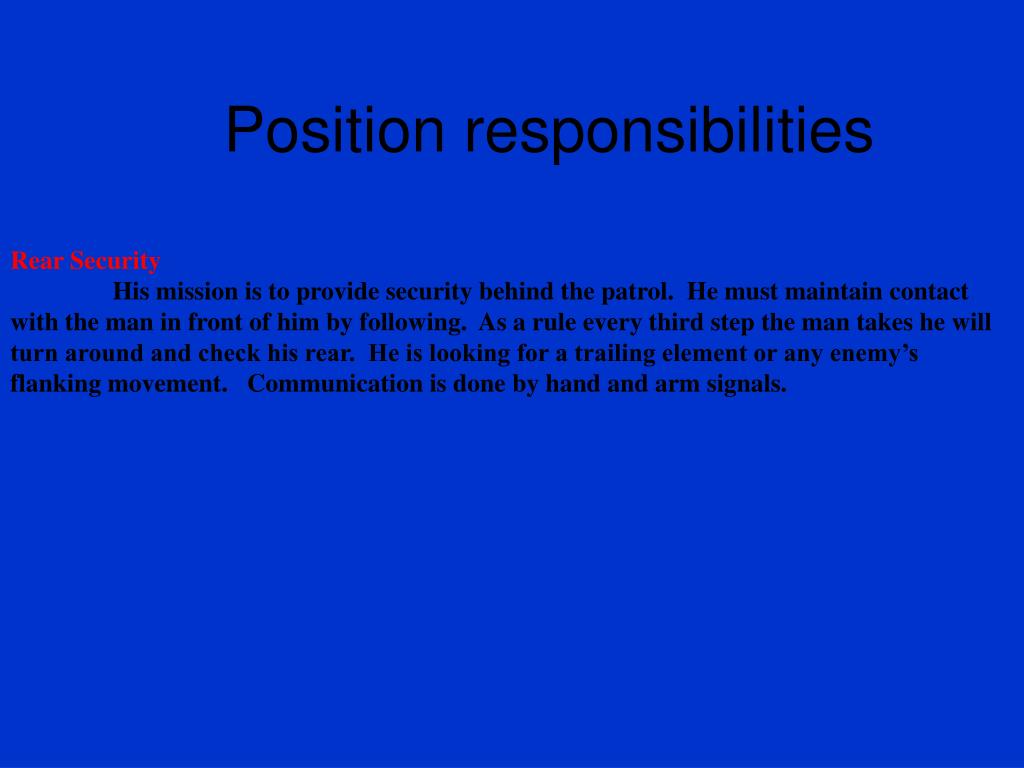 Position responsibilities

Rear Security

His mission is to provide security behind the patrol.  He must maintain contact with the man in front of him by following.  As a rule every third step the man takes he will turn around and check his rear.  He is looking for a trailing element or any enemy’s flanking movement.   Communication is done by hand and arm signals.